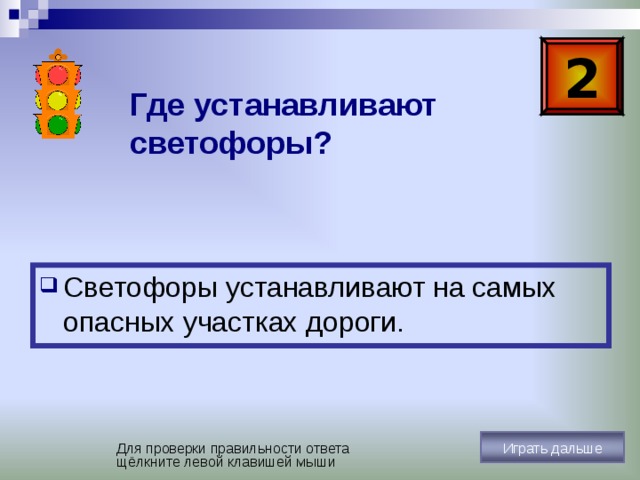 2

Где устанавливают светофоры?

Светофоры устанавливают на самых опасных участках дороги.

Для проверки правильности ответа щёлкните левой клавишей мыши

Играть дальше